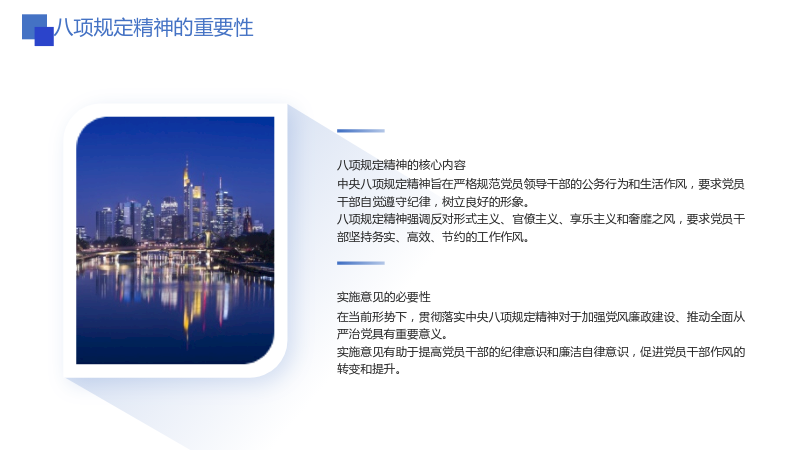 八项规定精神的重要性

八项规定精神的核心内容

中央八项规定精神旨在严格规范党员领导干部的公务行为和生活作风，要求党员干部自觉遵守纪律，树立良好的形象。

八项规定精神强调反对形式主义、官僚主义、享乐主义和奢靡之风，要求党员干部坚持务实、高效、节约的工作作风。

实施意见的必要性

在当前形势下，贯彻落实中央八项规定精神对于加强党风廉政建设、推动全面从严治党具有重要意义。

实施意见有助于提高党员干部的纪律意识和廉洁自律意识，促进党员干部作风的转变和提升。